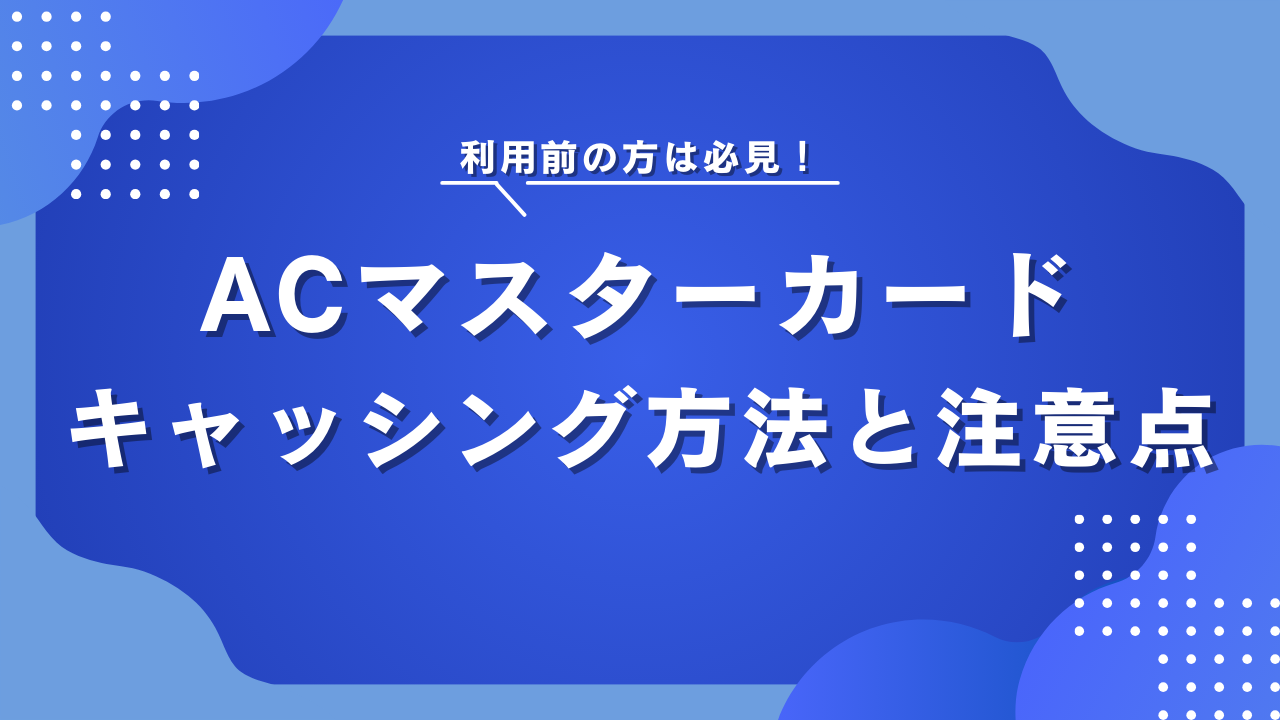 利用前の方は必見！

ACマスターカード
キャッシング方法と注意点